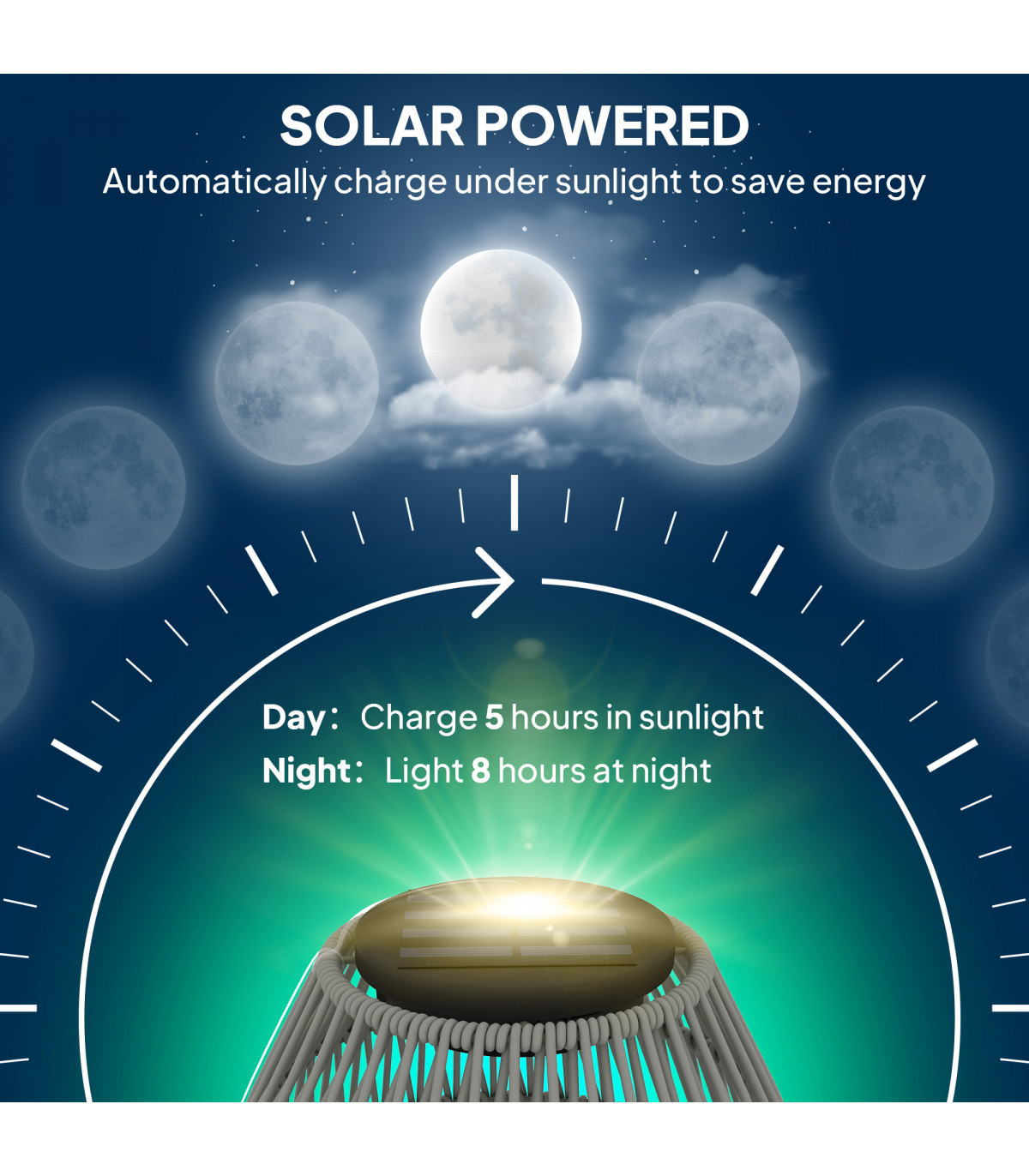 SOLAR POWERED
Automatically charge under sunlight to save energy

Day: Charge 5 hours in sunlight
Night: Light 8 hours at night